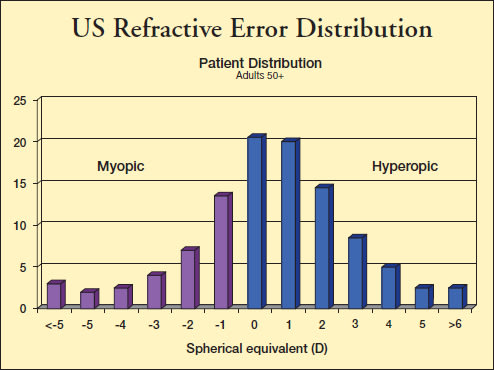 US Refractive Error Distribution

Patient Distribution
Adults 50+

25
20
15
10
5
0

Myopic

Hyperopic

<-5 -5 -4 -3 -2 -1 0 1 2 3 4 5 >6

Spherical equivalent (D)